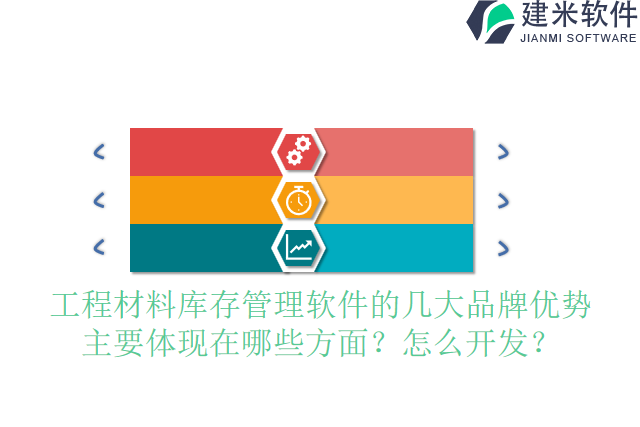 建米软件
JIANMI SOFTWARE

工程材料库存管理软件的几大品牌优势主要体现在哪些方面？怎么开发？